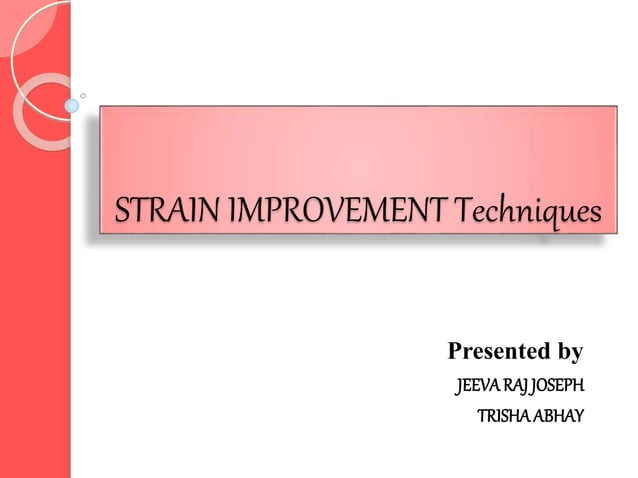 STRAIN IMPROVEMENT Techniques

Presented by
JEEVA RAJ JOSEPH
TRISHA ABHAY